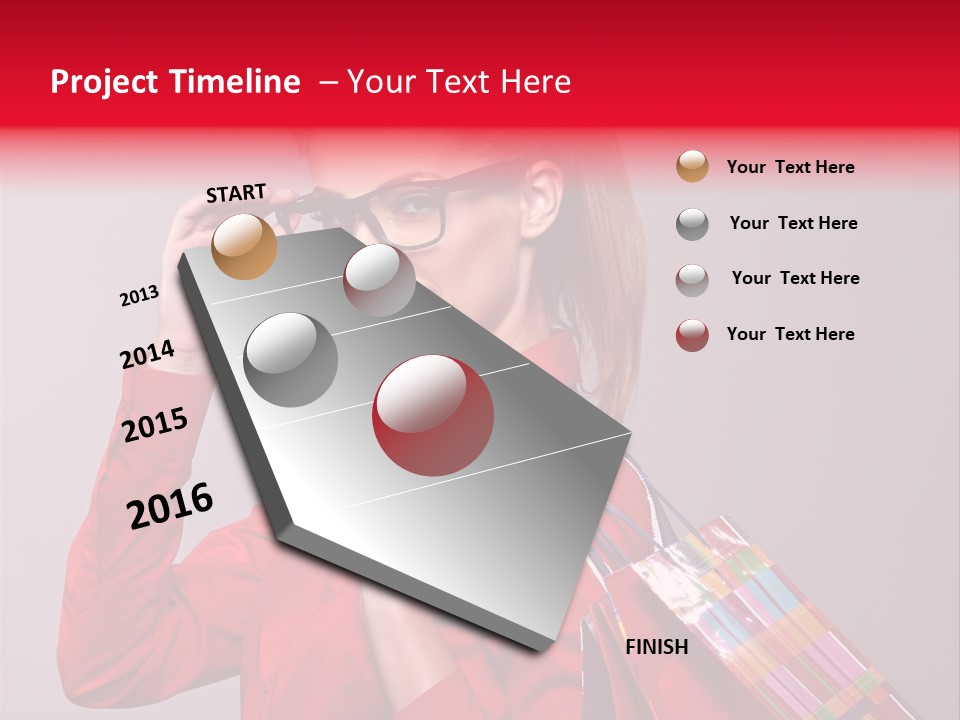 Project Timeline – Your Text Here

START

2013

2014

2015

2016

FINISH

Your Text Here

Your Text Here

Your Text Here

Your Text Here